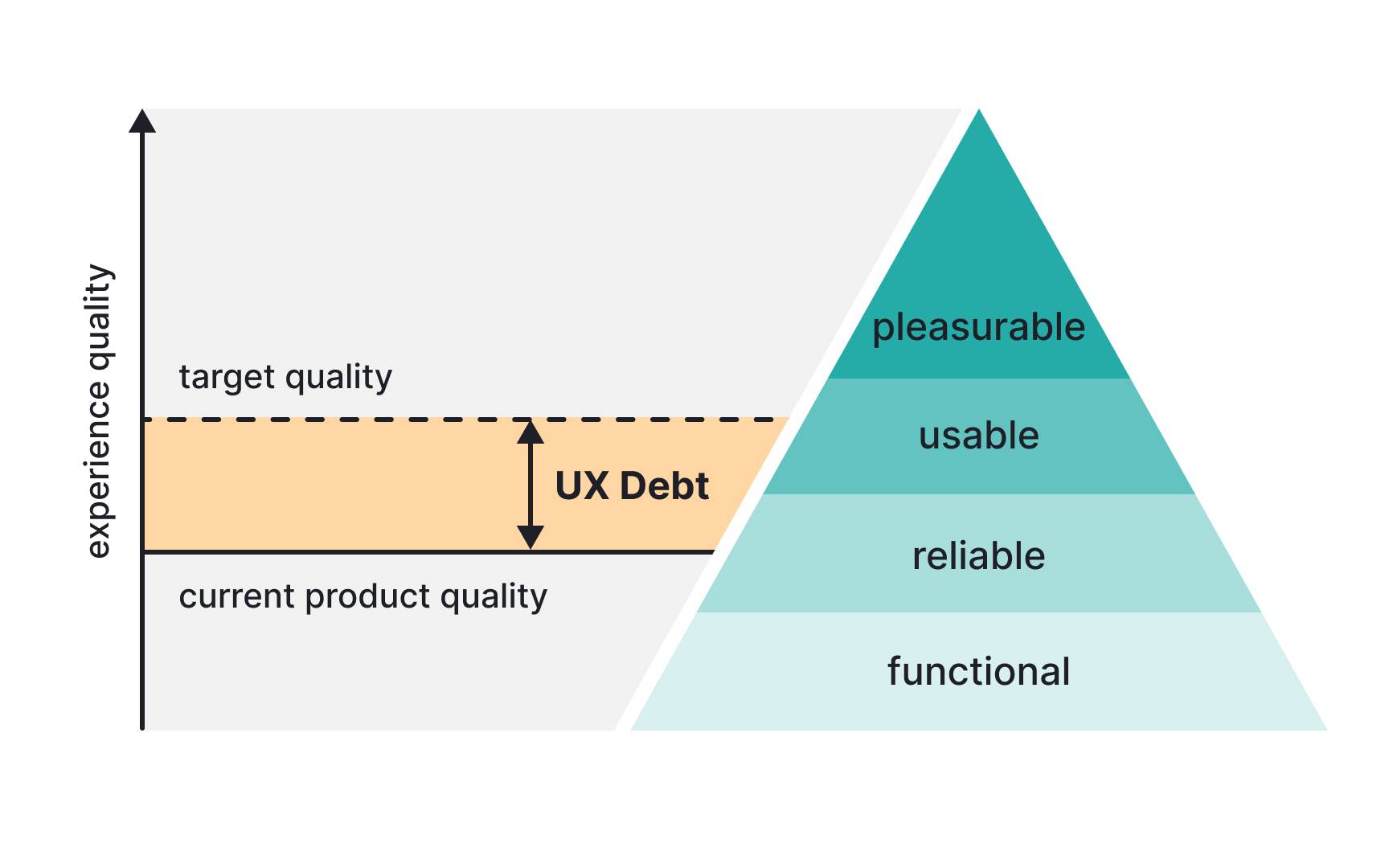 experience quality

target quality

UX Debt

current product quality

pleasurable

usable

reliable

functional